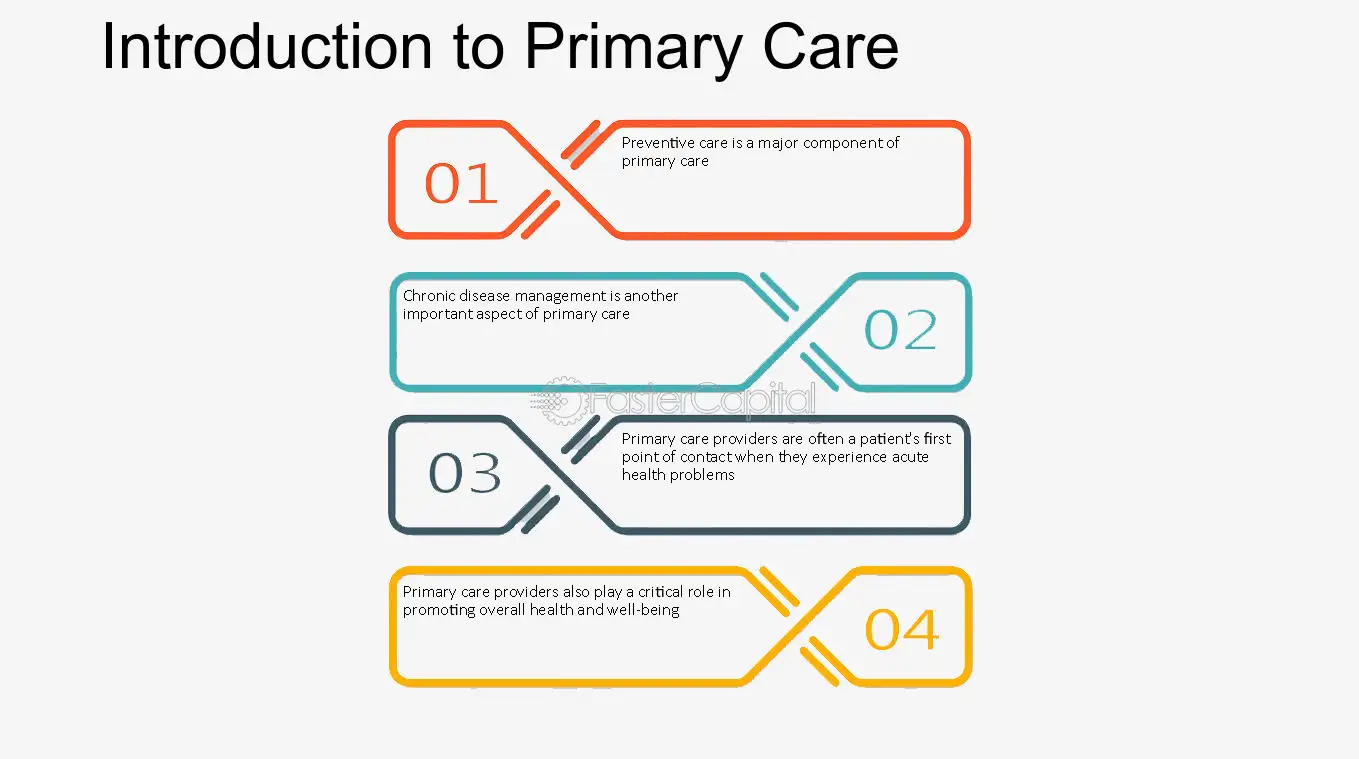 Introduction to Primary Care

01

Preventive care is a major component of primary care

Chronic disease management is another important aspect of primary care

02

FasterCapital

03

Primary care providers are often a patient's first point of contact when they experience acute health problems

Primary care providers also play a critical role in promoting overall health and well-being

04